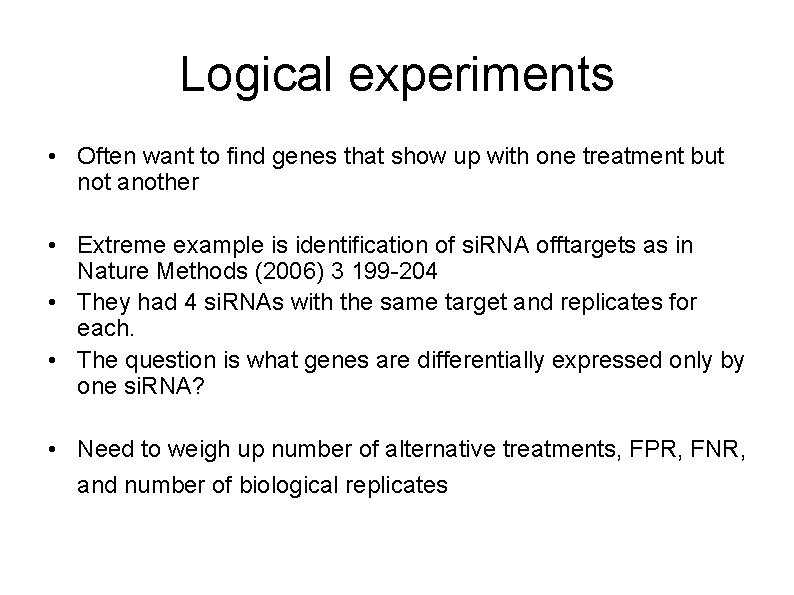 Logical experiments

• Often want to find genes that show up with one treatment but not another

• Extreme example is identification of siRNA offtargets as in Nature Methods (2006) 3 199-204
• They had 4 siRNAs with the same target and replicates for each.
• The question is what genes are differentially expressed only by one siRNA?

• Need to weigh up number of alternative treatments, FPR, FNR, and number of biological replicates